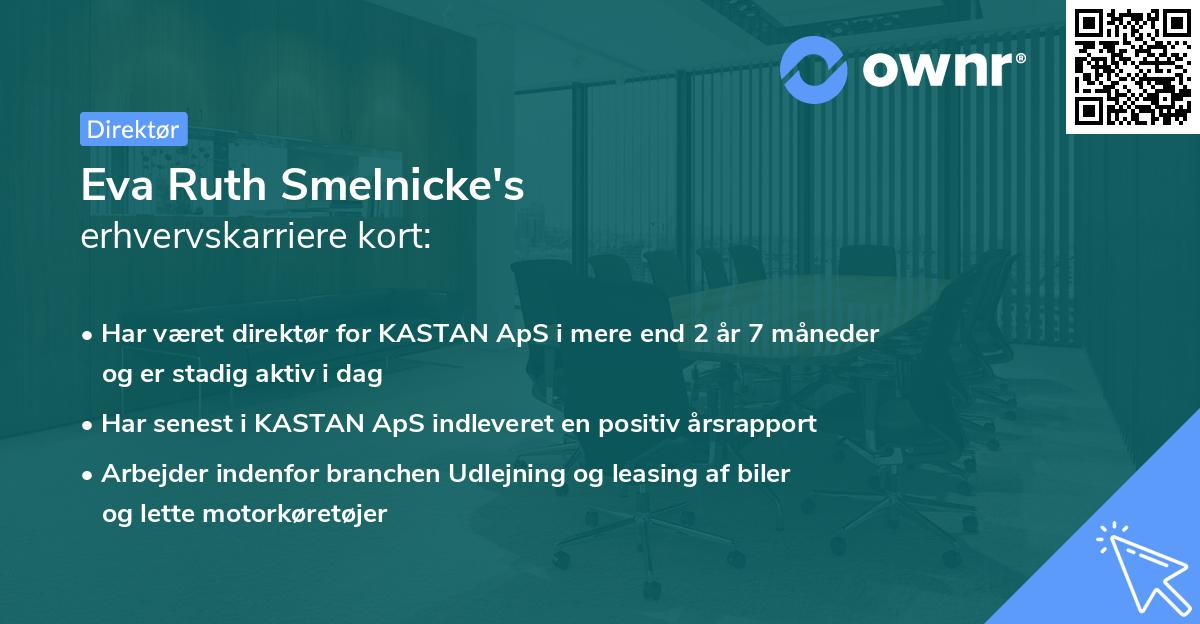 ownr®

Direktør

Eva Ruth Smelnicke's
erhvervskarriere kort:

• Har været direktør for KASTAN ApS i mere end 2 år 7 måneder og er stadig aktiv i dag

• Har senest i KASTAN ApS indleveret en positiv årsrapport

• Arbejder indenfor branchen Udlejning og leasing af biler og lette motorkøretøjer